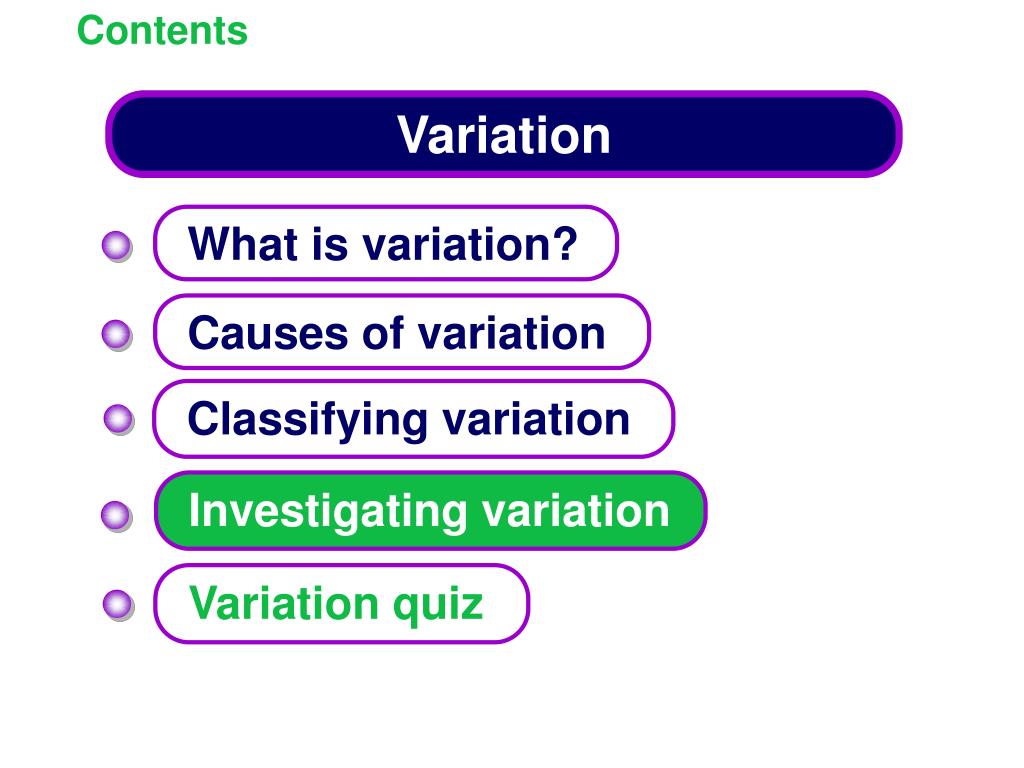 Contents

Variation

What is variation?

Causes of variation

Classifying variation

Investigating variation

Variation quiz